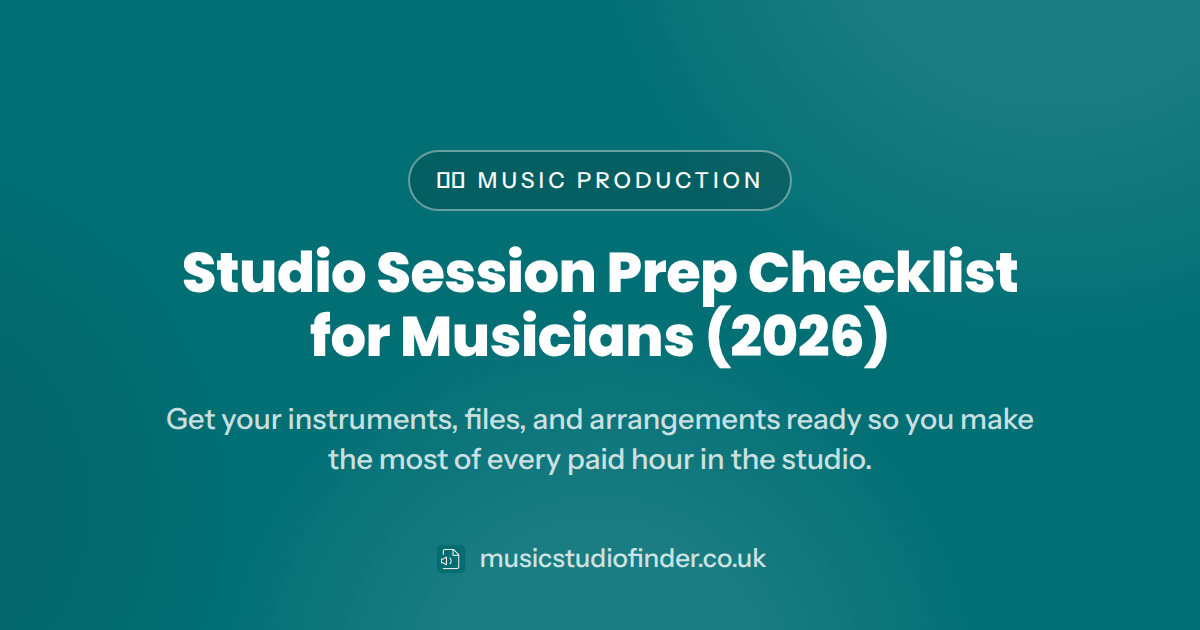 MUSIC PRODUCTION

Studio Session Prep Checklist for Musicians (2026)

Get your instruments, files, and arrangements ready so you make the most of every paid hour in the studio.

musicstudiofinder.co.uk